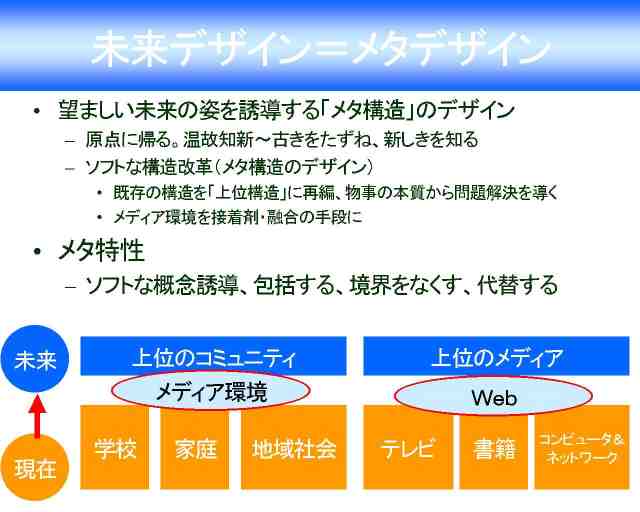 未来デザイン＝メタデザイン

• 望ましい未来の姿を誘導する「メタ構造」のデザイン
– 原点に帰る。温故知新～古きをたずね、新しきを知る
– ソフトな構造改革（メタ構造のデザイン）
• 既存の構造を「上位構造」に再編、物事の本質から問題解決を導く
• メディア環境を接着剤・融合の手段に

• メタ特性
– ソフトな概念誘導、包括する、境界をなくす、代替する

未来

現在

上位のコミュニティ

メディア環境

学校

家庭

地域社会

上位のメディア

Web

テレビ

書籍

コンピュータ＆ネットワーク